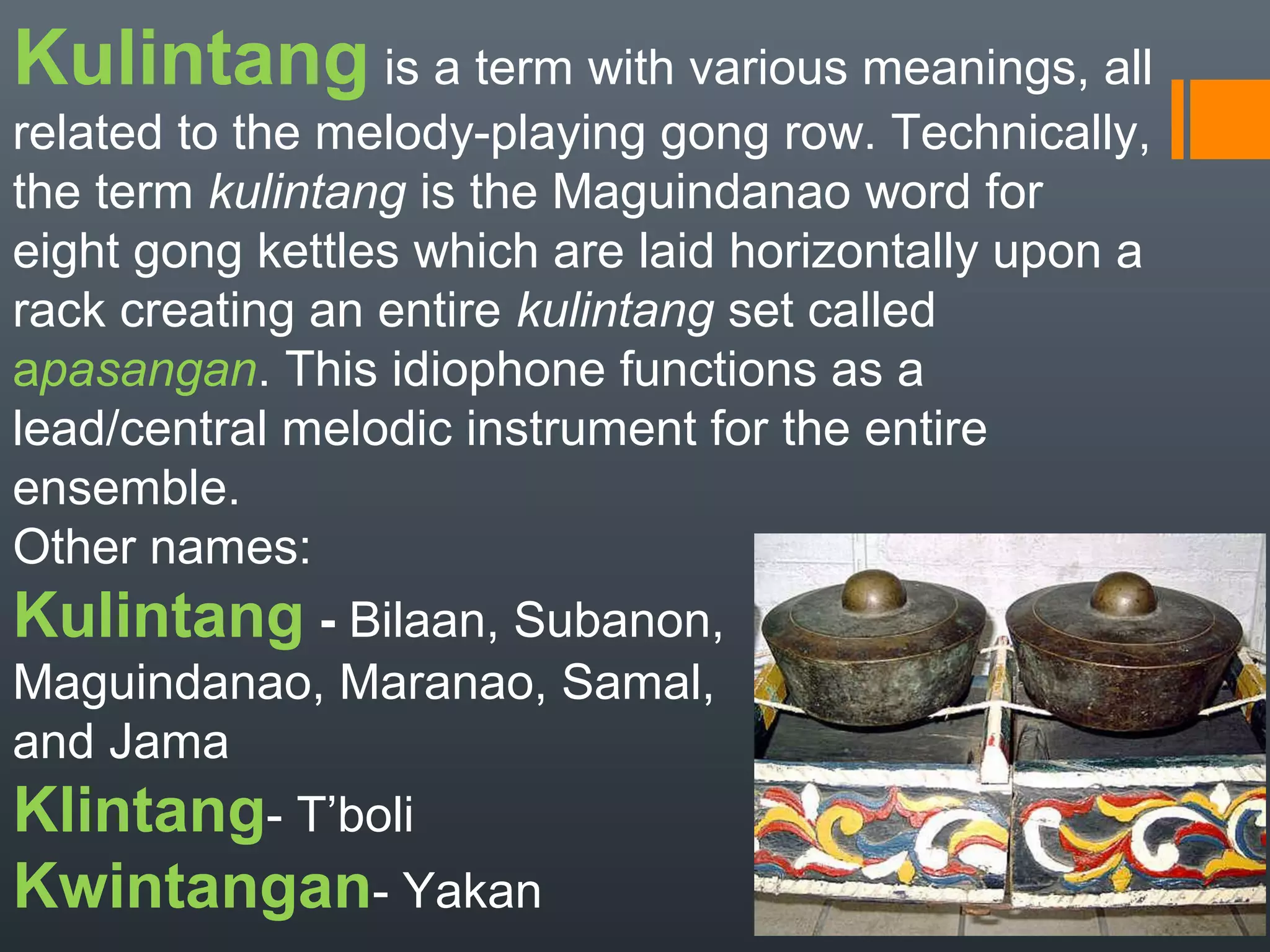 Kulintang is a term with various meanings, all related to the melody-playing gong row. Technically, the term kulintang is the Maguindanao word for eight gong kettles which are laid horizontally upon a rack creating an entire kulintang set called apasangan. This idiophone functions as a lead/central melodic instrument for the entire ensemble.

Other names:

Kulintang - Bilaan, Subanon, Maguindanao, Maranao, Samal, and Jama

Klintang- T'boli

Kwintangan- Yakan